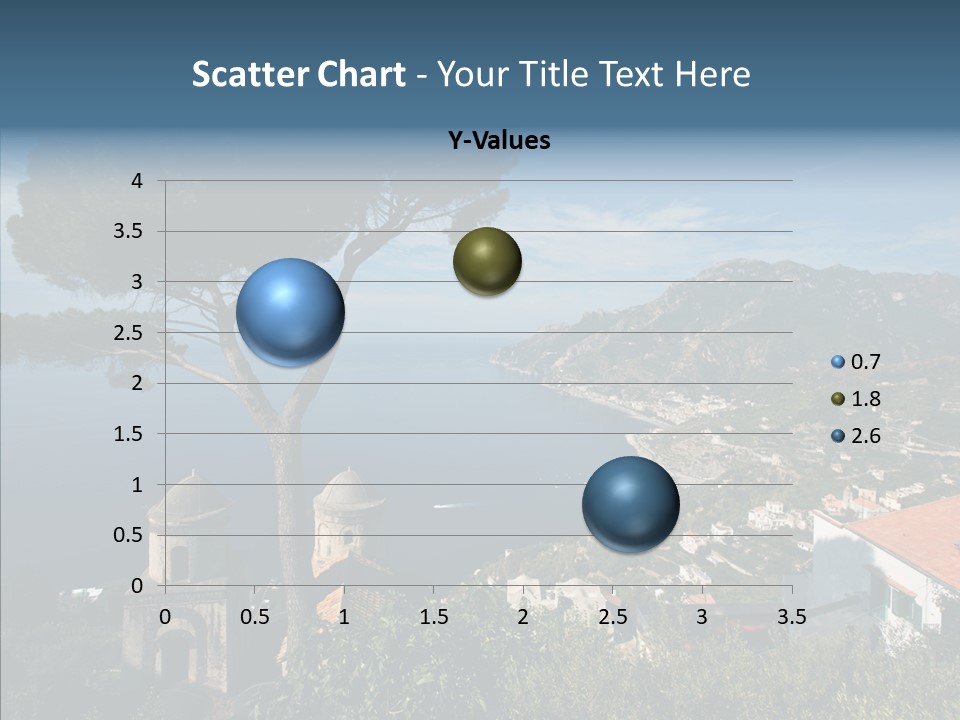 Scatter Chart - Your Title Text Here

Y-Values

4
3.5
3
2.5
2
1.5
1
0.5
0

0 0.5 1 1.5 2 2.5 3 3.5

0.7
1.8
2.6